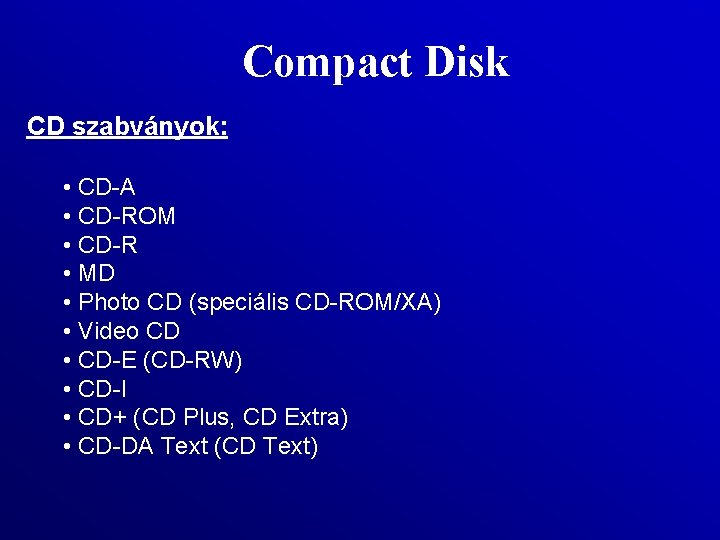 Compact Disk

CD szabványok:

• CD-A
• CD-ROM
• CD-R
• MD
• Photo CD (speciális CD-ROM/XA)
• Video CD
• CD-E (CD-RW)
• CD-I
• CD+ (CD Plus, CD Extra)
• CD-DA Text (CD Text)